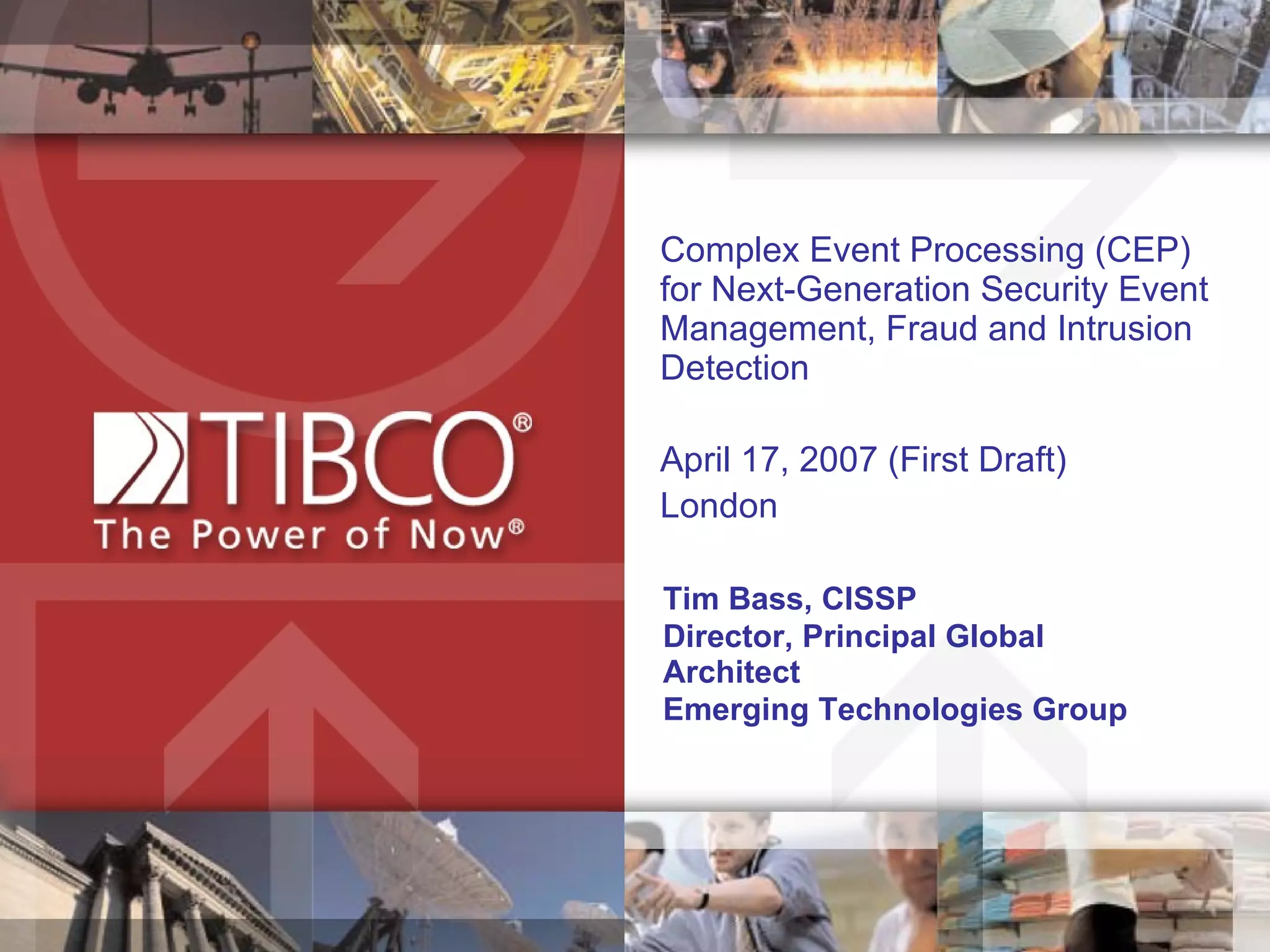 TIBCO®
The Power of Now®

Complex Event Processing (CEP) for Next-Generation Security Event Management, Fraud and Intrusion Detection

April 17, 2007 (First Draft)
London

Tim Bass, CISSP
Director, Principal Global Architect
Emerging Technologies Group